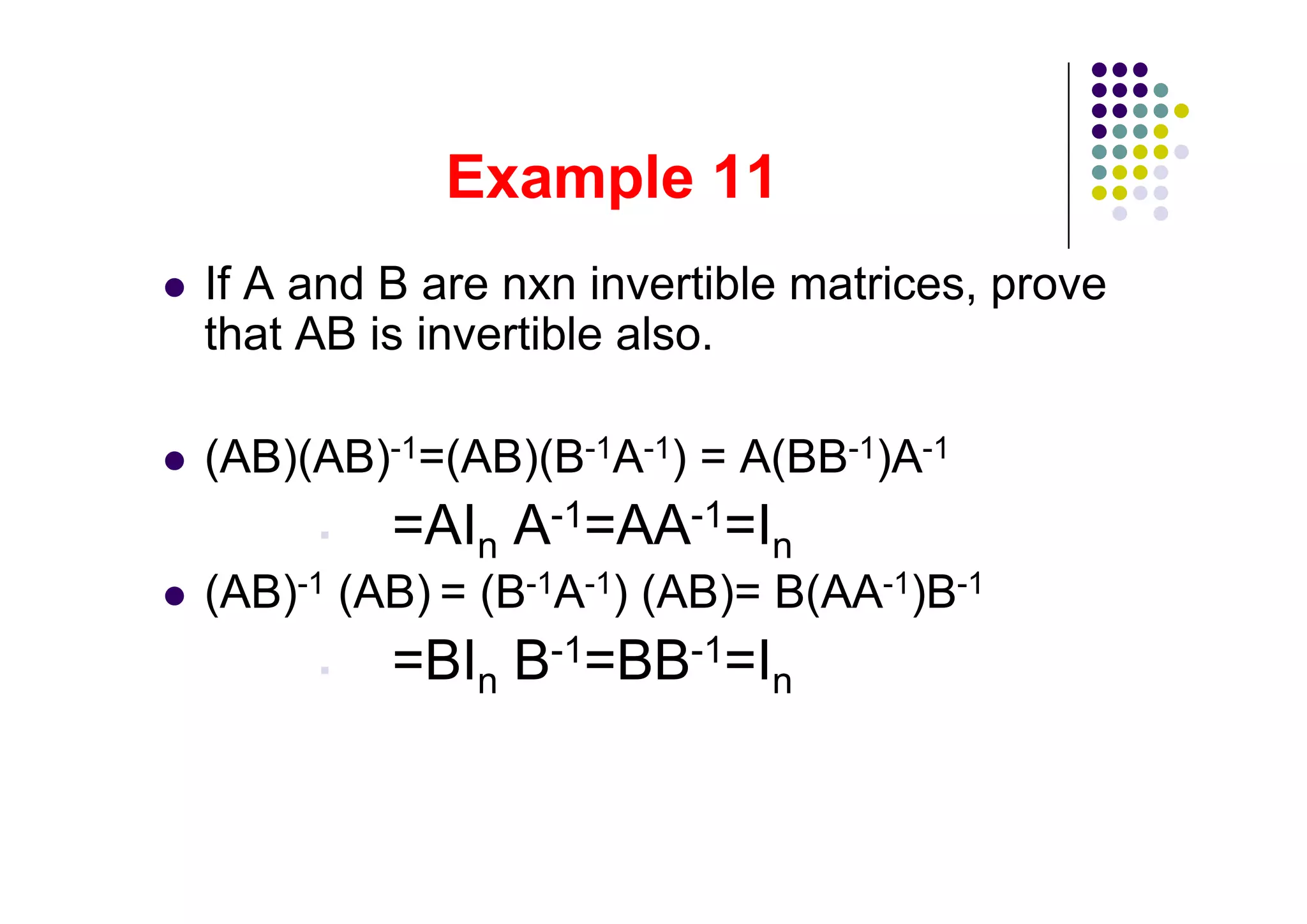 Example 11

If A and B are nxn invertible matrices, prove that AB is invertible also.

$(AB)(AB)^{-1}=(AB)(B^{-1}A^{-1}) = A(BB^{-1})A^{-1}$

$=AI_n A^{-1}=AA^{-1}=I_n$

$(AB)^{-1} (AB) = (B^{-1}A^{-1}) (AB)= B(AA^{-1})B^{-1}$

$=BI_n B^{-1}=BB^{-1}=I_n$